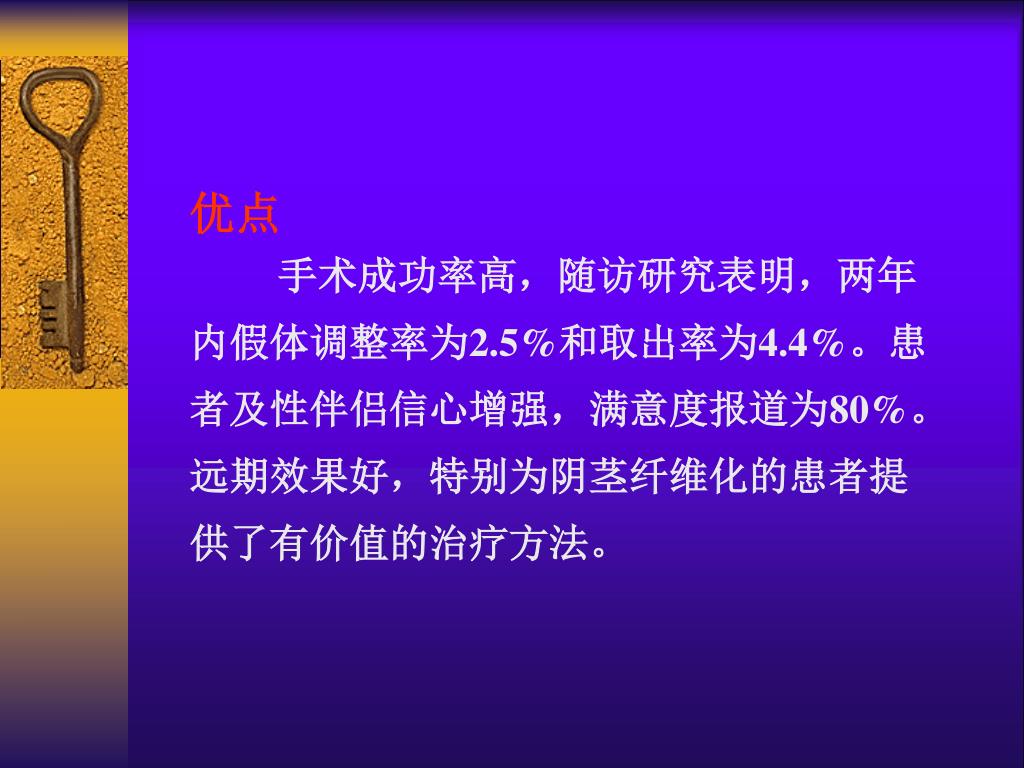 优点

手术成功率高，随访研究表明，两年内假体调整率为2.5%和取出率为4.4%。患者及性伴侣信心增强，满意度报道为80%。远期效果好，特别为阴茎纤维化的患者提供了有价值的治疗方法。